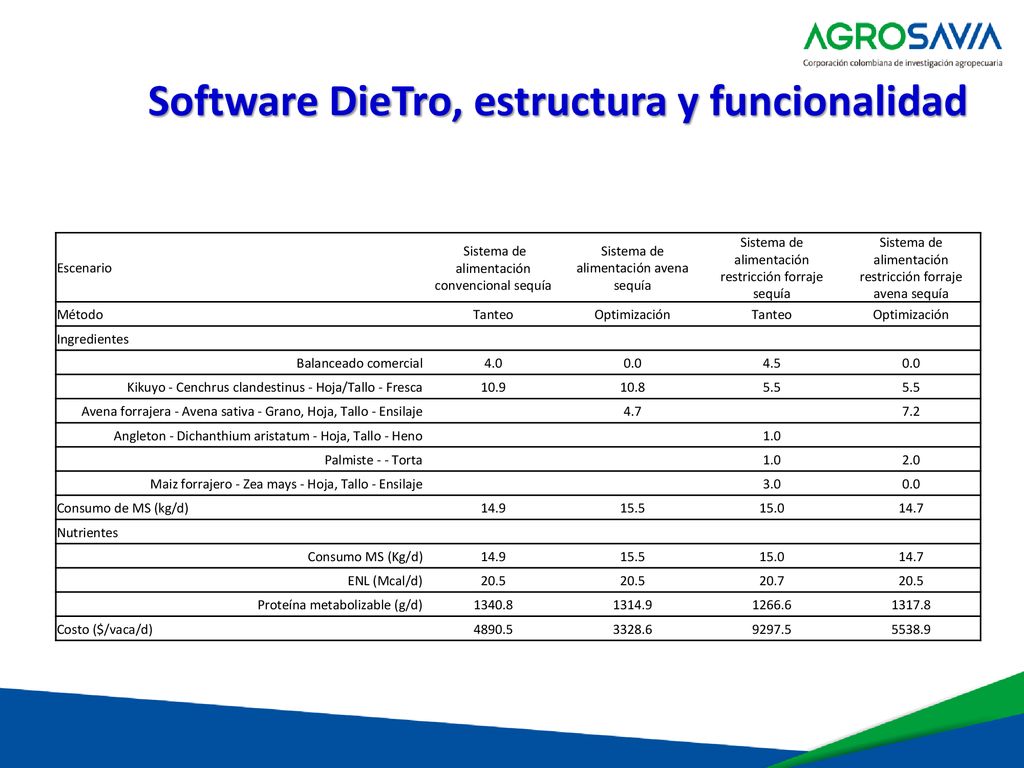 AGROSAVIA
Corporación colombiana de investigación agropecuaria

Software DieTro, estructura y funcionalidad

| Escenario | Sistema de alimentación convencional sequía | Sistema de alimentación avena sequía | Sistema de alimentación restricción forraje sequía | Sistema de alimentación restricción forraje avena sequía |
|---|---|---|---|---|
| Método | Tanteo | Optimización | Tanteo | Optimización |
| Ingredientes | | | | |
| Balanceado comercial | 4.0 | 0.0 | 4.5 | 0.0 |
| Kikuyo - Cenchrus clandestinus - Hoja/Tallo - Fresca | 10.9 | 10.8 | 5.5 | 5.5 |
| Avena forrajera - Avena sativa - Grano, Hoja, Tallo - Ensilaje | | 4.7 | | 7.2 |
| Angleton - Dichanthium aristatum - Hoja, Tallo - Heno | | | 1.0 | |
| Palmiste - - Torta | | | 1.0 | 2.0 |
| Maiz forrajero - Zea mays - Hoja, Tallo - Ensilaje | | | 3.0 | 0.0 |
| Consumo de MS (kg/d) | 14.9 | 15.5 | 15.0 | 14.7 |
| Nutrientes | | | | |
| Consumo MS (Kg/d) | 14.9 | 15.5 | 15.0 | 14.7 |
| ENL (Mcal/d) | 20.5 | 20.5 | 20.7 | 20.5 |
| Proteína metabolizable (g/d) | 1340.8 | 1314.9 | 1266.6 | 1317.8 |
| Costo ($/vaca/d) | 4890.5 | 3328.6 | 9297.5 | 5538.9 |